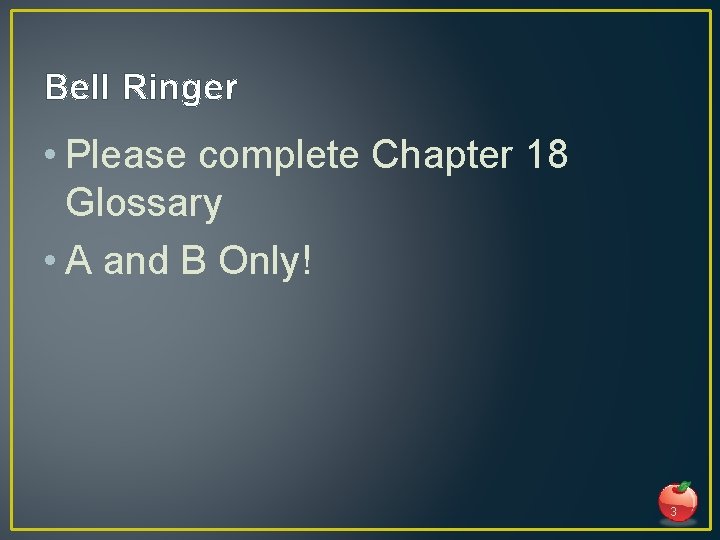 Bell Ringer

• Please complete Chapter 18 Glossary

• A and B Only!

3